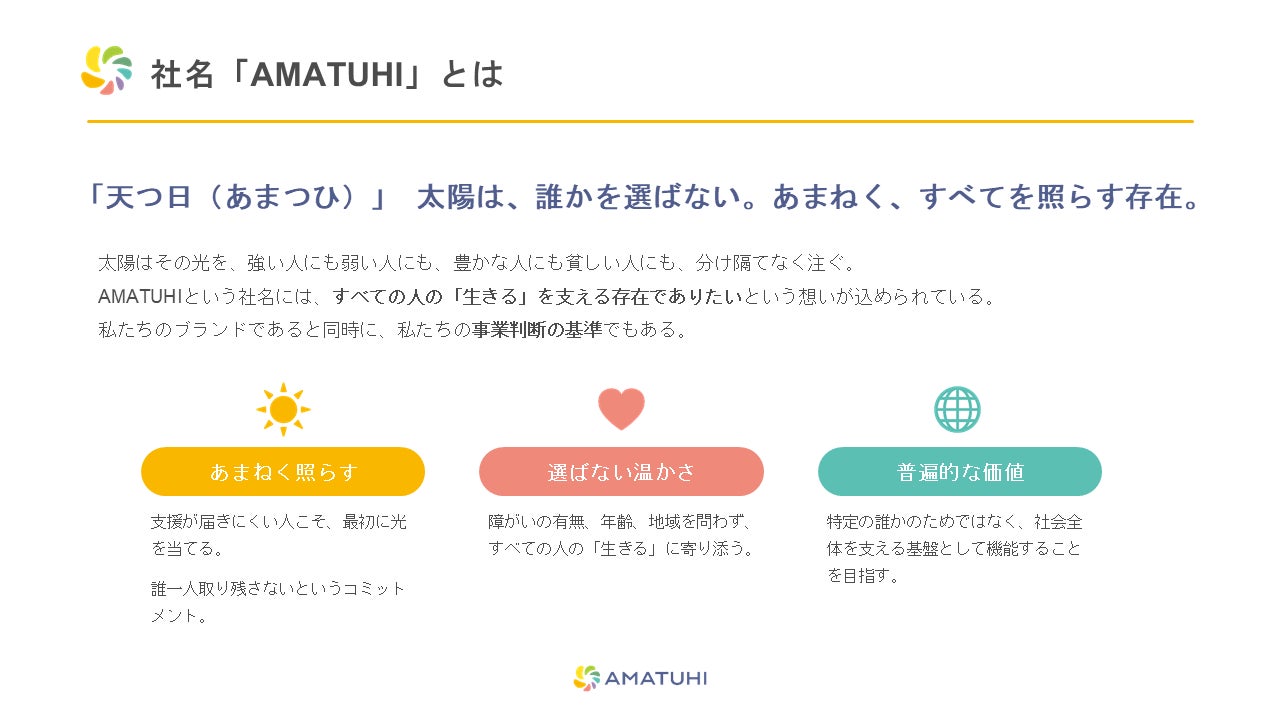 社名「AMATUHI」とは

「天つ日（あまつひ）」 太陽は、誰かを選ばない。あまねく、すべてを照らす存在。

太陽はその光を、強い人にも弱い人にも、豊かな人にも貧しい人にも、分け隔てなく注ぐ。
AMATUHIという社名には、すべての人の「生きる」を支える存在でありたいという想いが込められている。
私たちのブランドであると同時に、私たちの事業判断の基準でもある。

あまねく照らす

支援が届きにくい人こそ、最初に光を当てる。

誰一人取り残さないというコミットメント。

選ばない温かさ

障がいの有無、年齢、地域を問わず、すべての人の「生きる」に寄り添う。

普遍的な価値

特定の誰かのためではなく、社会全体を支える基盤として機能することを目指す。

AMATUHI